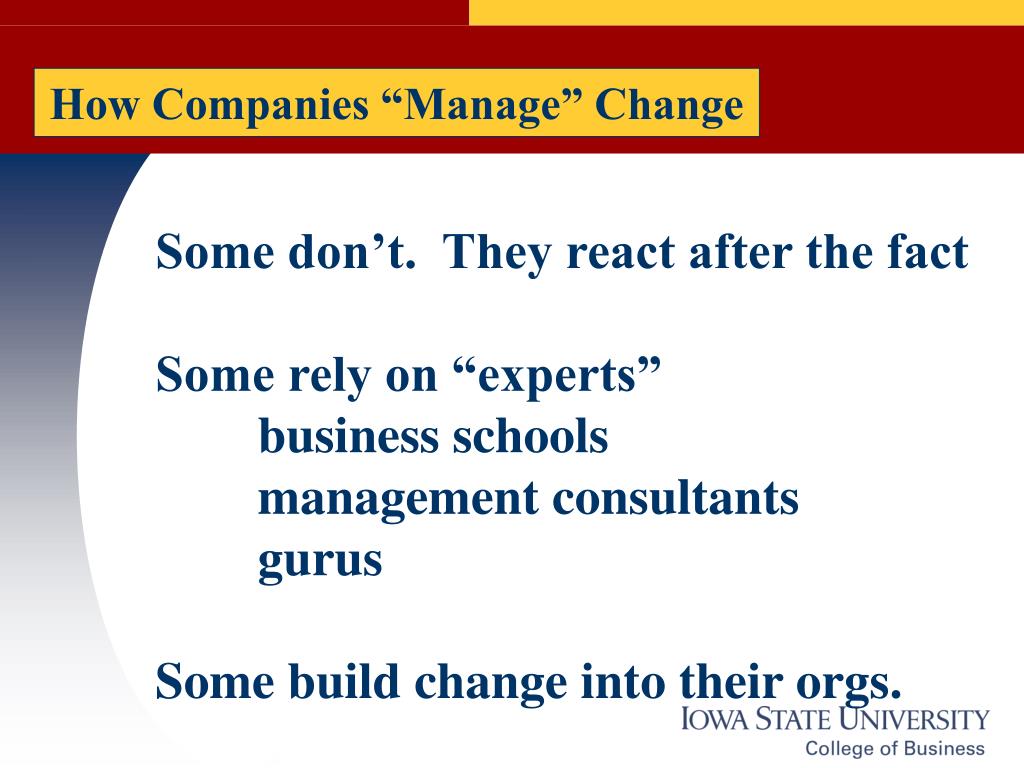 How Companies “Manage” Change

Some don’t. They react after the fact

Some rely on “experts”
business schools
management consultants
gurus

Some build change into their orgs.

IOWA STATE UNIVERSITY
College of Business